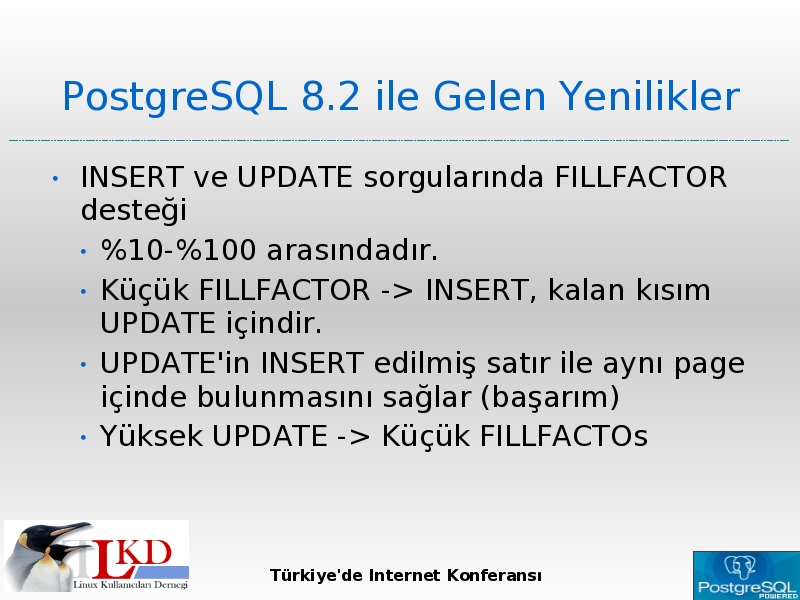 PostgreSQL 8.2 ile Gelen Yenilikler

• INSERT ve UPDATE sorgularında FILLFACTOR desteği

• %10-%100 arasındadır.

• Küçük FILLFACTOR -> INSERT, kalan kısım UPDATE içindir.

• UPDATE'in INSERT edilmiş satır ile aynı page içinde bulunmasını sağlar (başarım)

• Yüksek UPDATE -> Küçük FILLFACTOs

LKD
Linux Kullanıcıları Derneği

Türkiye'de Internet Konferansı

PostgreSQL
POWERED